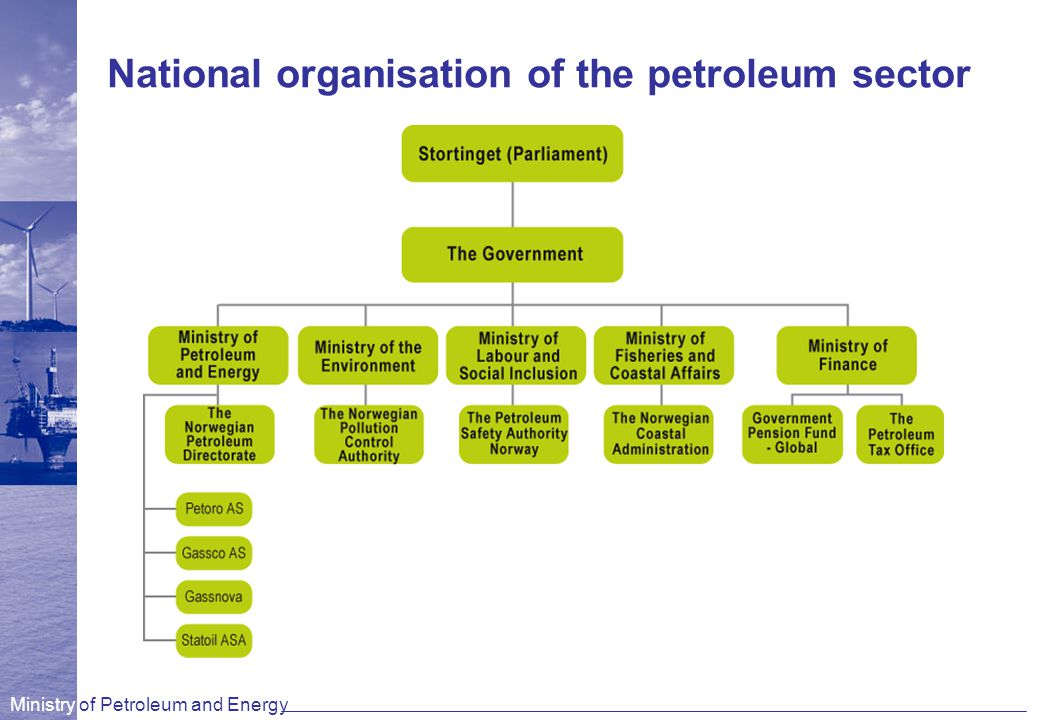 National organisation of the petroleum sector

Stortinget (Parliament)

The Government

Ministry of Petroleum and Energy

Ministry of the Environment

Ministry of Labour and Social Inclusion

Ministry of Fisheries and Coastal Affairs

Ministry of Finance

The Norwegian Petroleum Directorate

The Norwegian Pollution Control Authority

The Petroleum Safety Authority Norway

The Norwegian Coastal Administration

Government Pension Fund - Global

The Petroleum Tax Office

Petoro AS

Gassco AS

Gassnova

Statoil ASA

Ministry of Petroleum and Energy